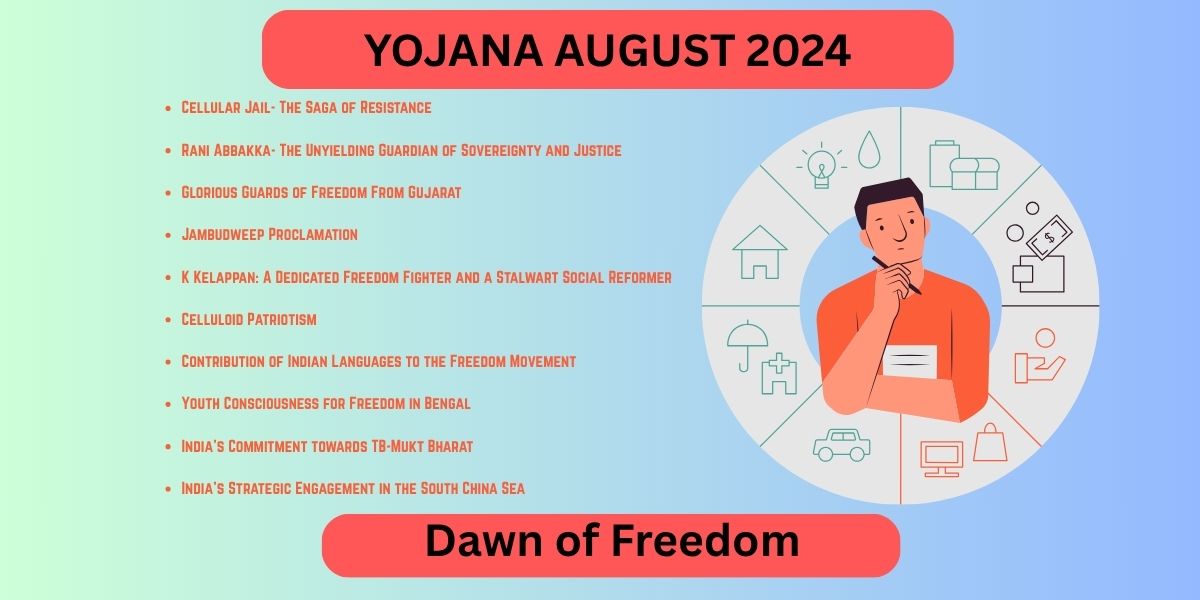 YOJANA AUGUST 2024

- Cellular Jail- The Saga of Resistance
- Rani Abbakka- The Unyielding Guardian of Sovereignty and Justice
- Glorious Guards of Freedom From Gujarat
- Jambudweep Proclamation
- K Kelappan: A Dedicated Freedom Fighter and a Stalwart Social Reformer
- Celluloid Patriotism
- Contribution of Indian Languages to the Freedom Movement
- Youth Consciousness for Freedom in Bengal
- India's Commitment towards TB-Mukt Bharat
- India's Strategic Engagement in the South China Sea

$

Dawn of Freedom